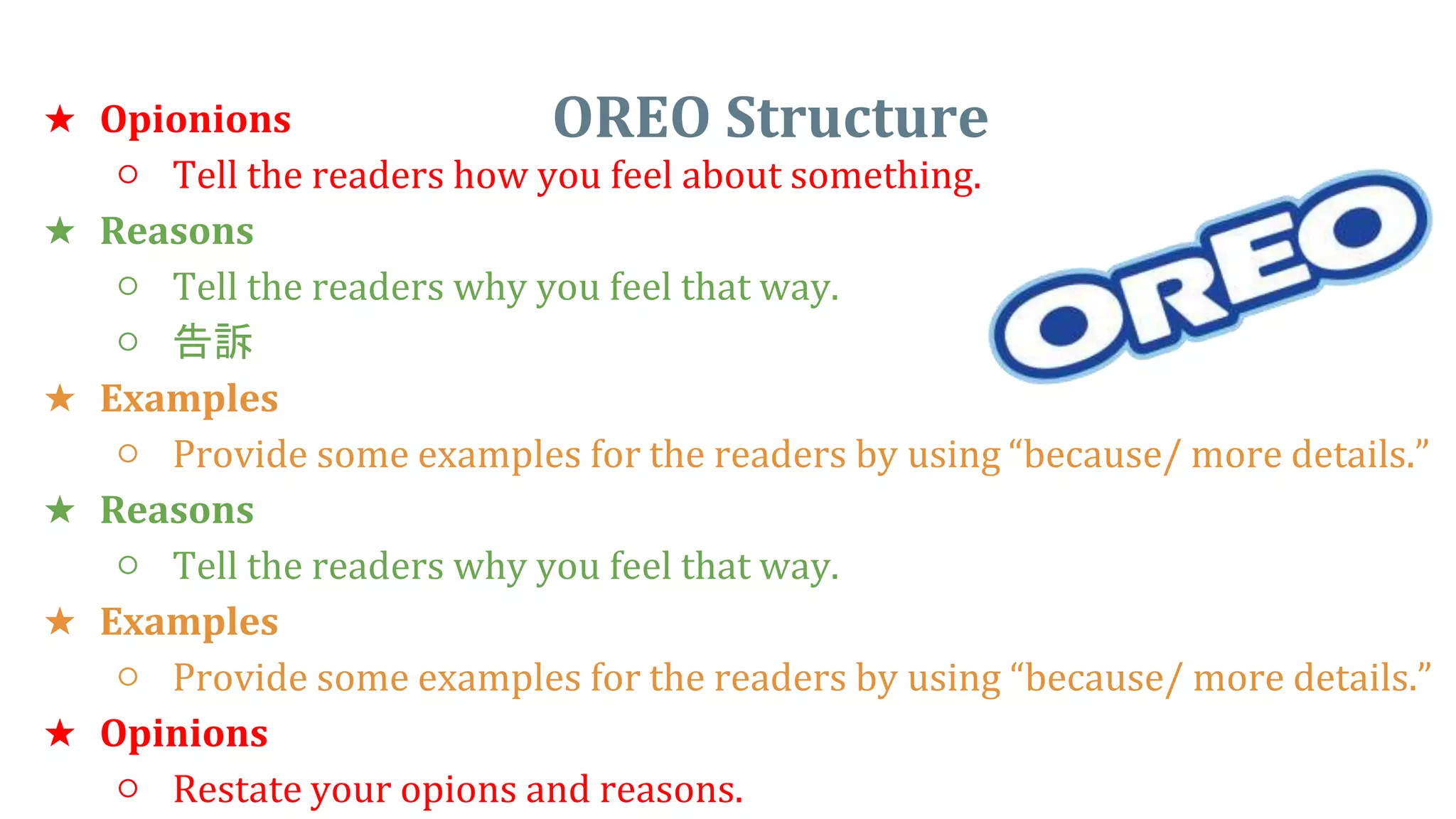 OREO Structure

★ Opionions
○ Tell the readers how you feel about something.

★ Reasons
○ Tell the readers why you feel that way.
○ 告訴

OREO

★ Examples
○ Provide some examples for the readers by using “because/ more details.”

★ Reasons
○ Tell the readers why you feel that way.

★ Examples
○ Provide some examples for the readers by using “because/ more details.”

★ Opinions
○ Restate your opions and reasons.